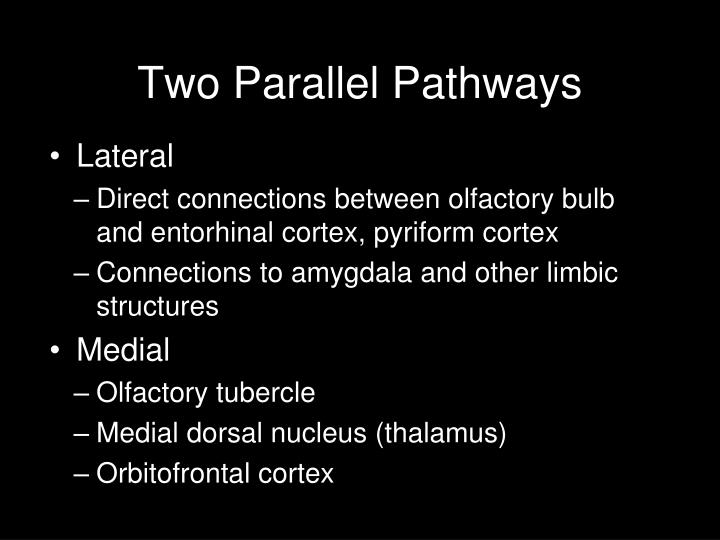 Two Parallel Pathways

• Lateral
– Direct connections between olfactory bulb and entorhinal cortex, pyriform cortex
– Connections to amygdala and other limbic structures

• Medial
– Olfactory tubercle
– Medial dorsal nucleus (thalamus)
– Orbitofrontal cortex